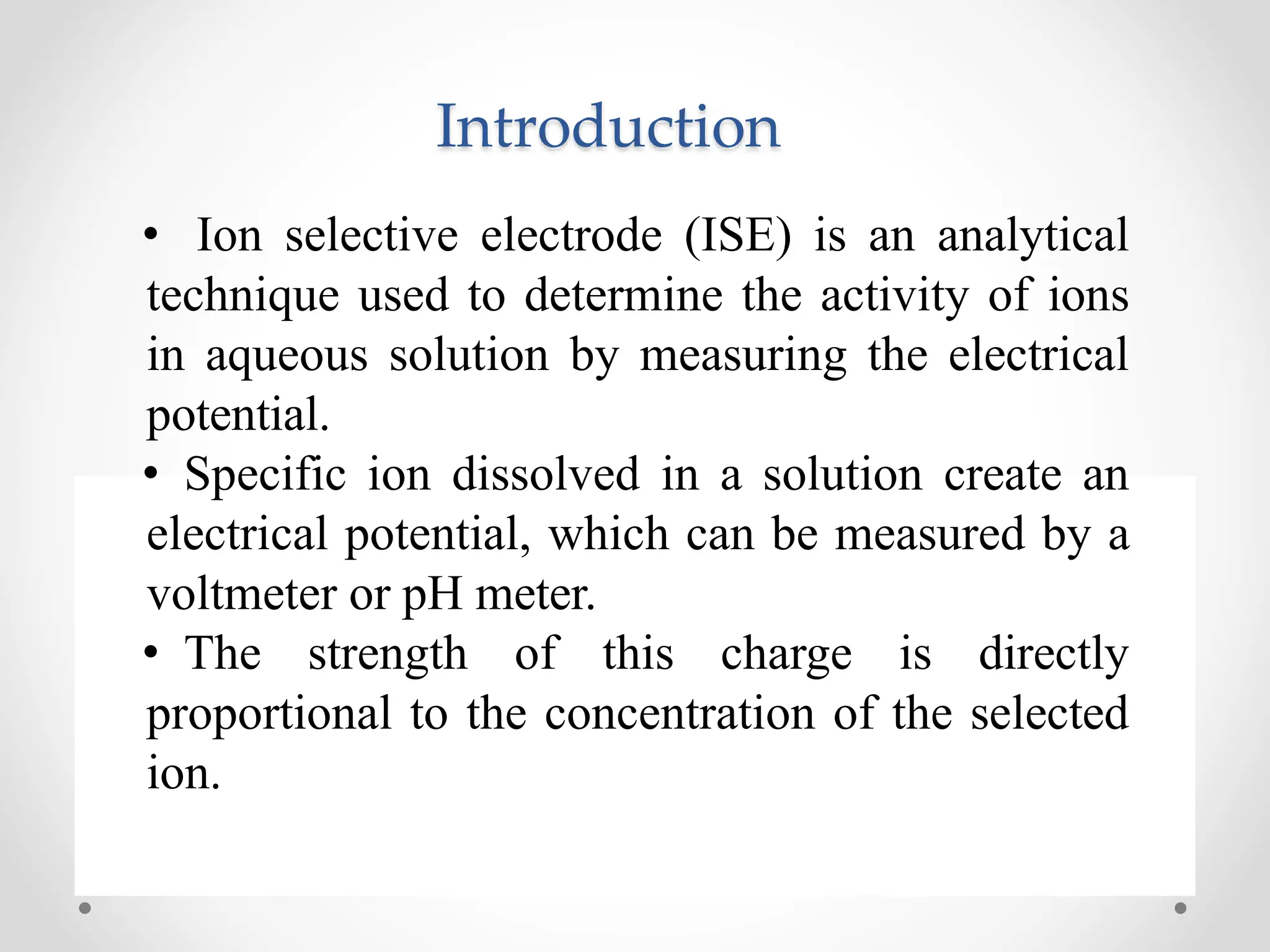 Introduction

• Ion selective electrode (ISE) is an analytical technique used to determine the activity of ions in aqueous solution by measuring the electrical potential.

• Specific ion dissolved in a solution create an electrical potential, which can be measured by a voltmeter or pH meter.

• The strength of this charge is directly proportional to the concentration of the selected ion.